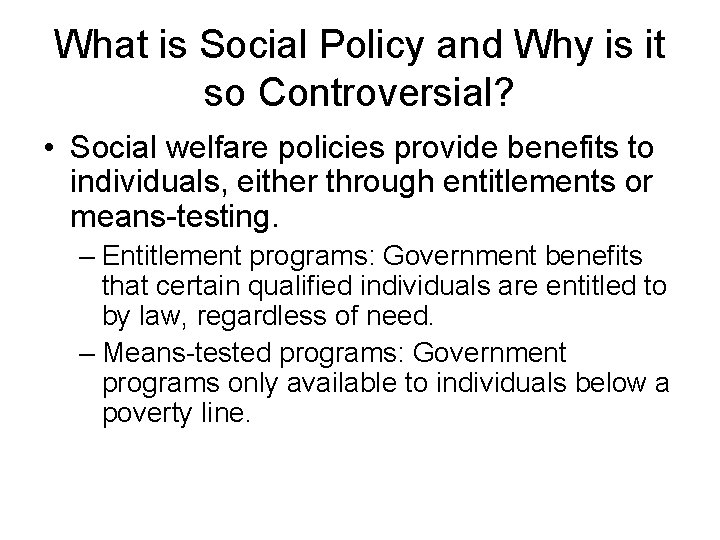 What is Social Policy and Why is it so Controversial?

• Social welfare policies provide benefits to individuals, either through entitlements or means-testing.

– Entitlement programs: Government benefits that certain qualified individuals are entitled to by law, regardless of need.

– Means-tested programs: Government programs only available to individuals below a poverty line.